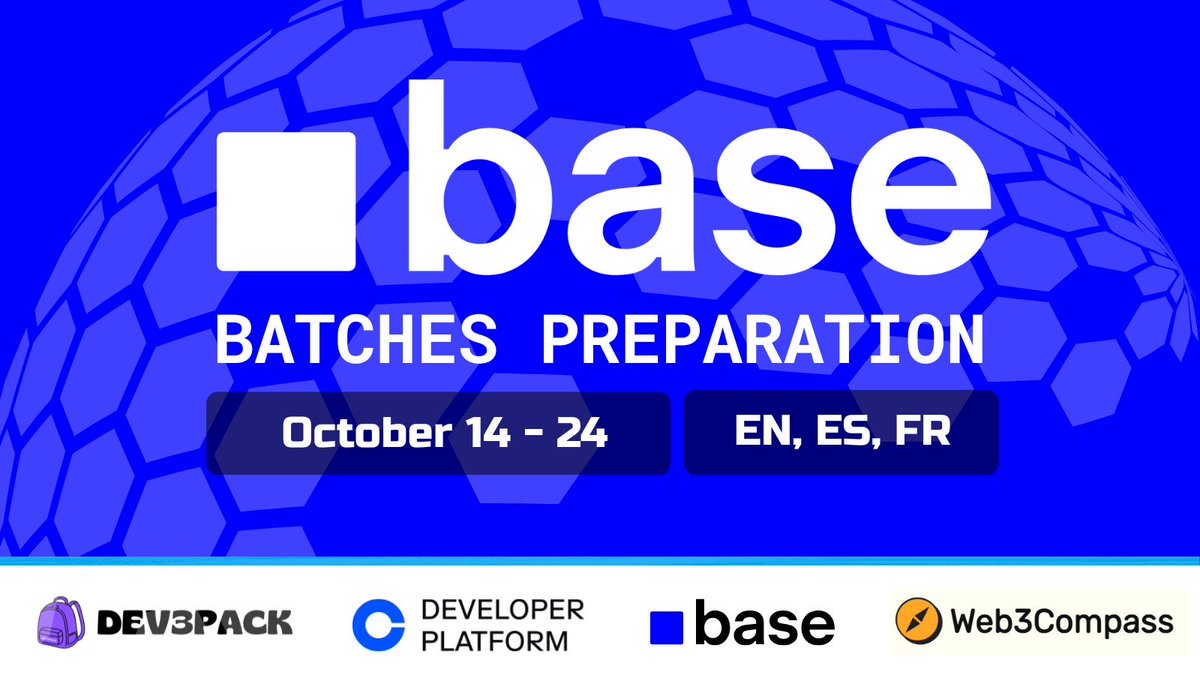 base
BATCHES PREPARATION
October 14 - 24
EN, ES, FR

DEV3PACK
DEVELOPER PLATFORM
base
Web3Compass